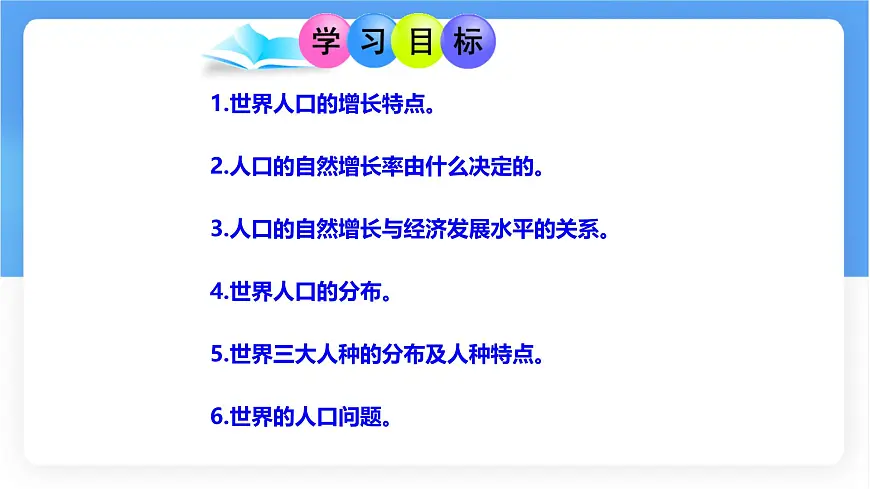 学习目标

1.世界人口的增长特点。

2.人口的自然增长率由什么决定的。

3.人口的自然增长与经济发展水平的关系。

4.世界人口的分布。

5.世界三大人种的分布及人种特点。

6.世界的人口问题。